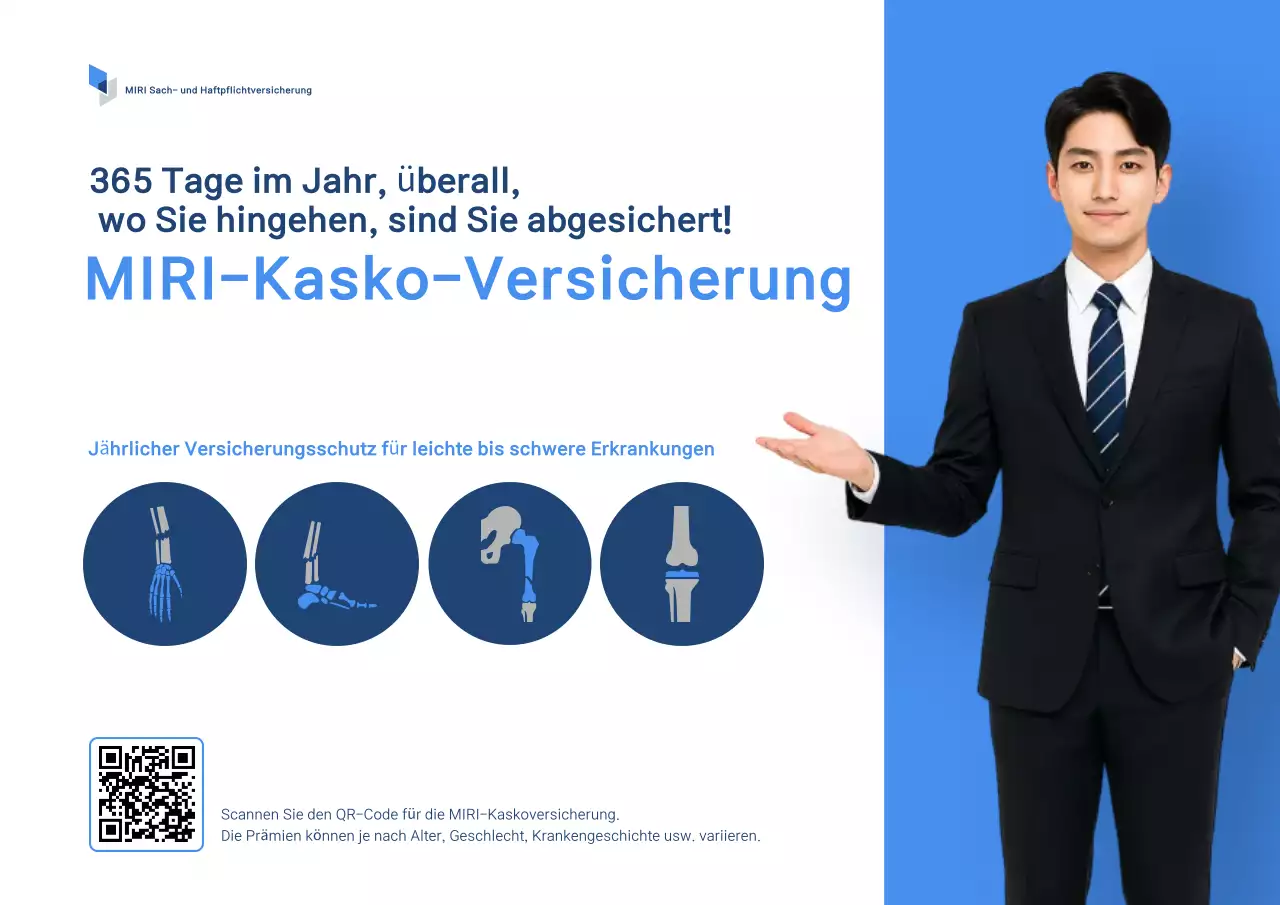 MIRI Sach- und Haftpflichtversicherung

365 Tage im Jahr, überall, wo Sie hingehen, sind Sie abgesichert!

MIRI-Kasko-Versicherung

Jährlicher Versicherungsschutz für leichte bis schwere Erkrankungen

Scannen Sie den QR-Code für die MIRI-Kaskoversicherung.
Die Prämien können je nach Alter, Geschlecht, Krankengeschichte usw. variieren.